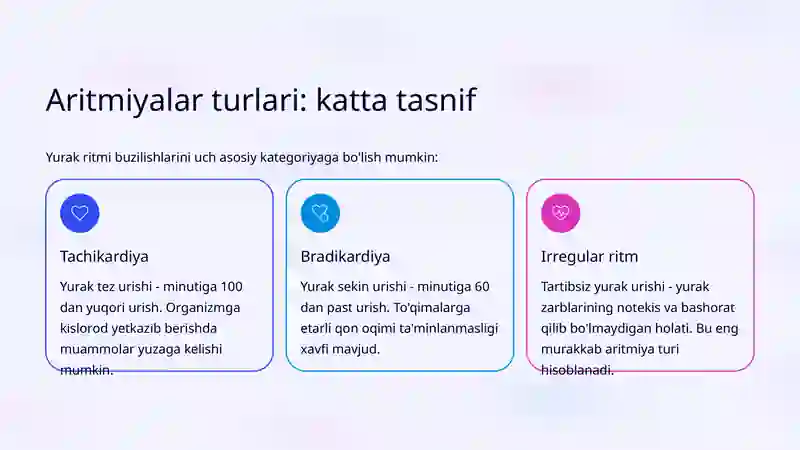 Aritmiyalar turlari: katta tasnif

Yurak ritmi buzilishlarini uch asosiy kategoriyaga bo'lish mumkin:

Tachikardiya

Yurak tez urishi - minutiga 100 dan yuqori urish. Organizmga kislorod yetkazib berishda muammolar yuzaga kelishi mumkin.

Bradikardiya

Yurak sekin urishi - minutiga 60 dan past urish. To'qimalarga etarli qon oqimi ta'minlanmasligi xavfi mavjud.

Irregular ritm

Tartibsiz yurak urishi - yurak zarblarining notekis va bashorat qilib bo'lmaydigan holati. Bu eng murakkab aritmiya turi hisoblanadi.